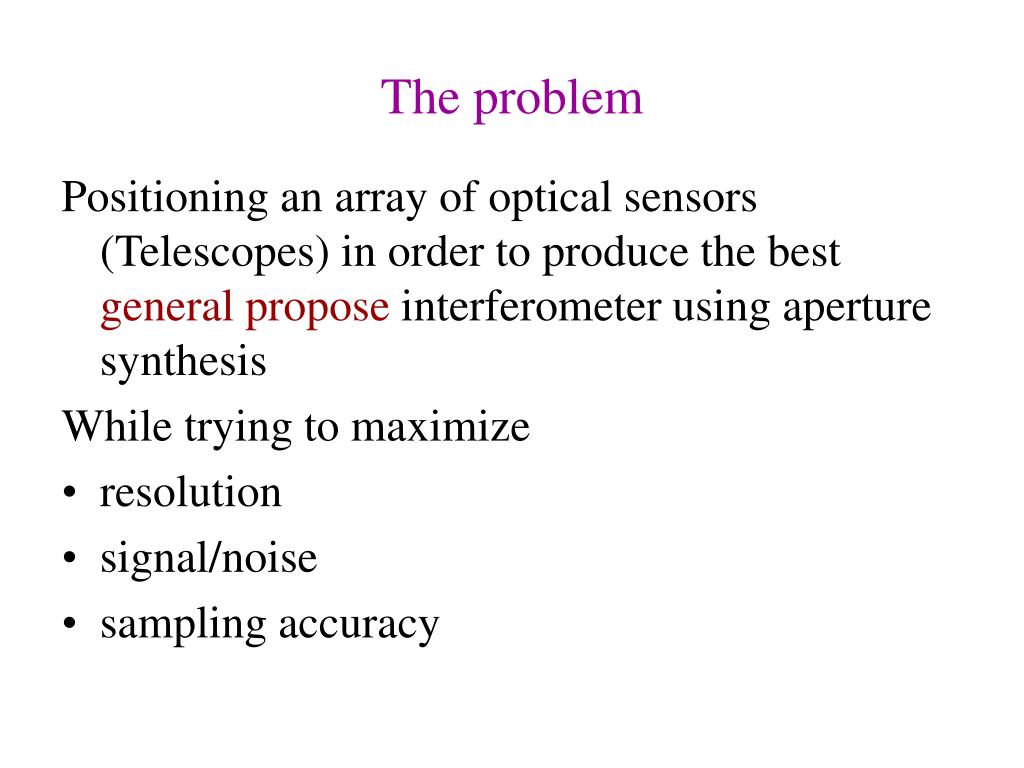 The problem

Positioning an array of optical sensors (Telescopes) in order to produce the best general propose interferometer using aperture synthesis

While trying to maximize
• resolution
• signal/noise
• sampling accuracy